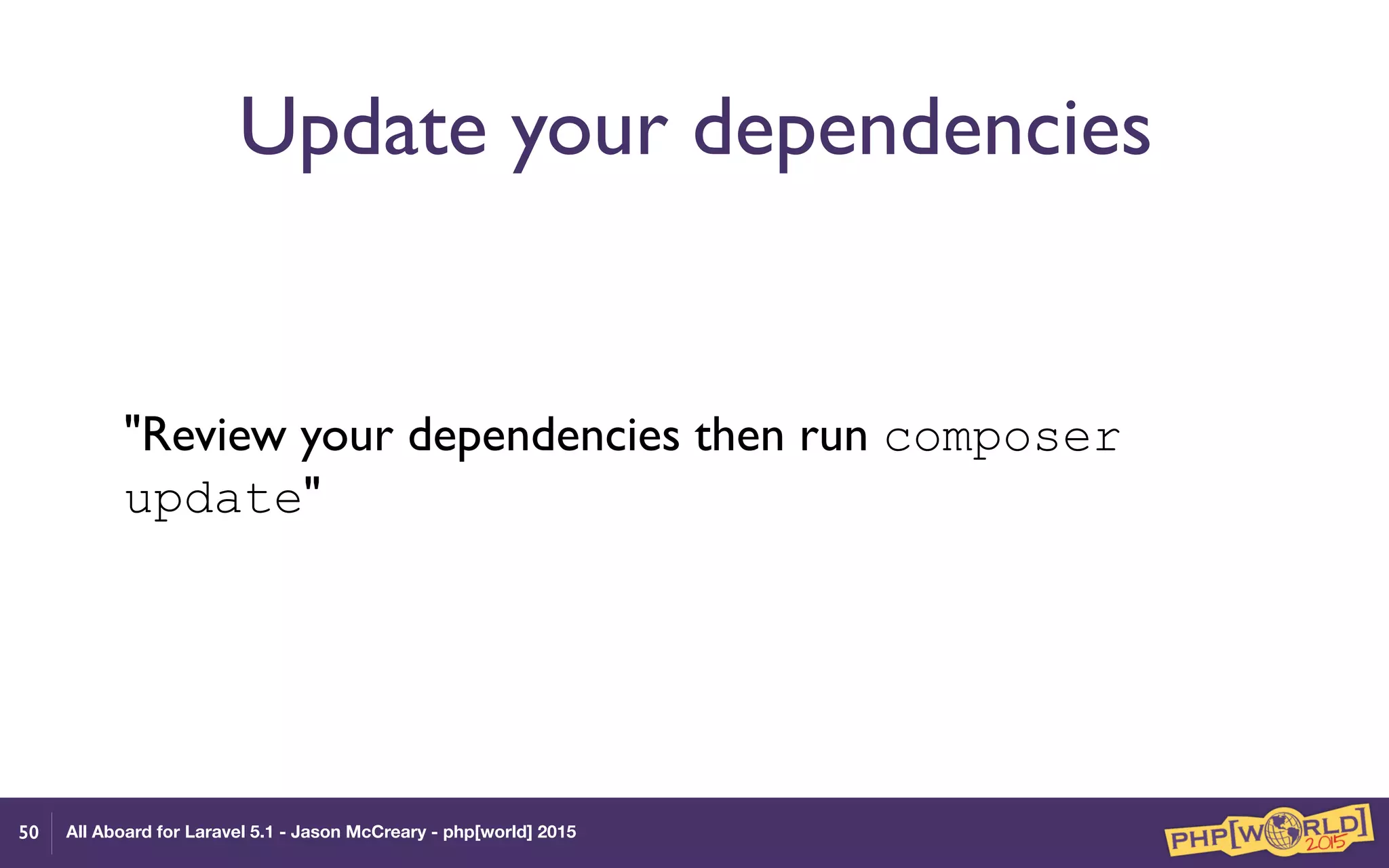 Update your dependencies

"Review your dependencies then run composer update"

50 All Aboard for Laravel 5.1 - Jason McCreary - php[world] 2015

PHP[WORLD] 2015